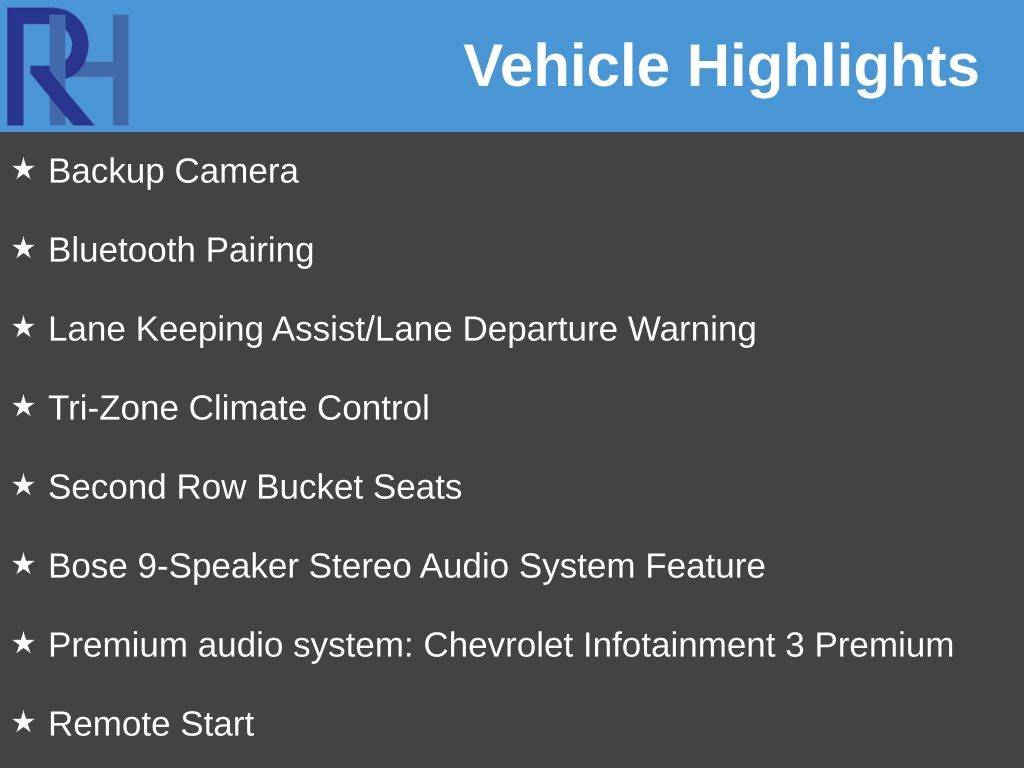 RH

Vehicle Highlights

★ Backup Camera

★ Bluetooth Pairing

★ Lane Keeping Assist/Lane Departure Warning

★ Tri-Zone Climate Control

★ Second Row Bucket Seats

★ Bose 9-Speaker Stereo Audio System Feature

★ Premium audio system: Chevrolet Infotainment 3 Premium

★ Remote Start